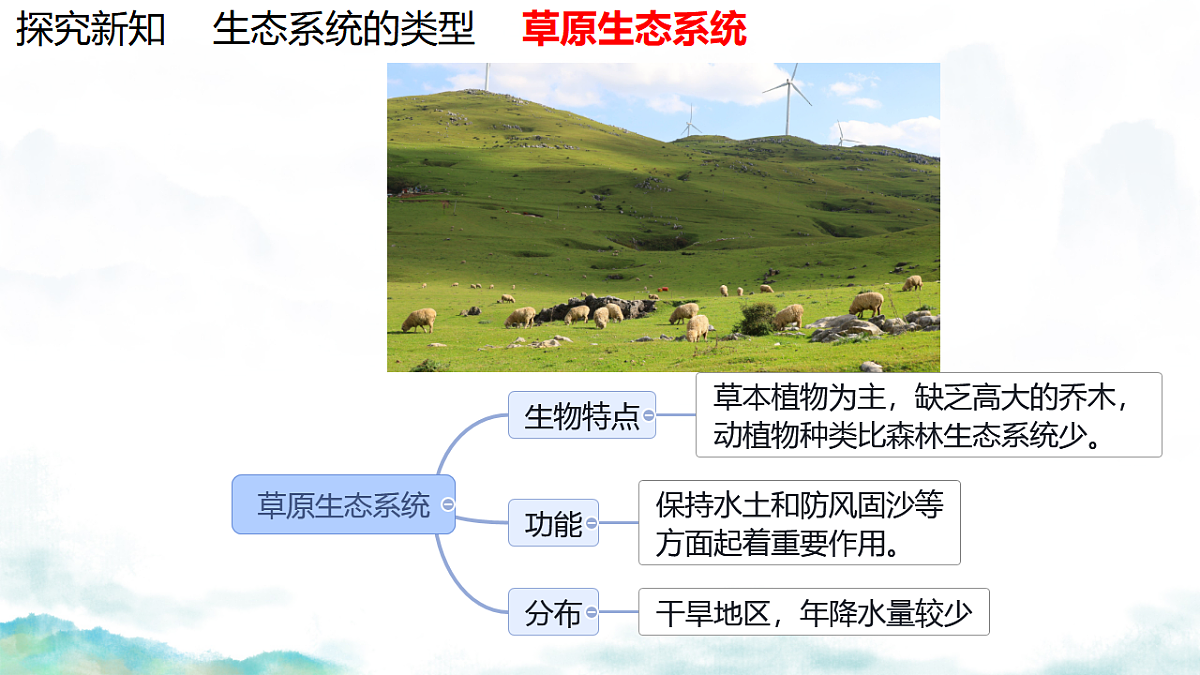 探究新知　生态系统的类型　草原生态系统

草原生态系统

生物特点

草本植物为主，缺乏高大的乔木，动植物种类比森林生态系统少。

功能

保持水土和防风固沙等方面起着重要作用。

分布

干旱地区，年降水量较少